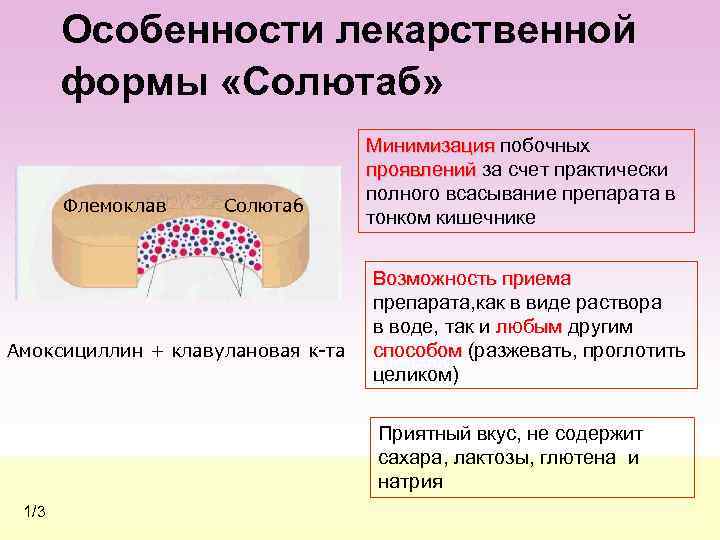 Особенности лекарственной формы «Солютаб»

Флемоклав Солютаб

Амоксициллин + клавулановая к-та

Минимизация побочных проявлений за счет практически полного всасывание препарата в тонком кишечнике

Возможность приема препарата,как в виде раствора в воде, так и любым другим способом (разжевать, проглотить целиком)

Приятный вкус, не содержит сахара, лактозы, глютена и натрия

1/3